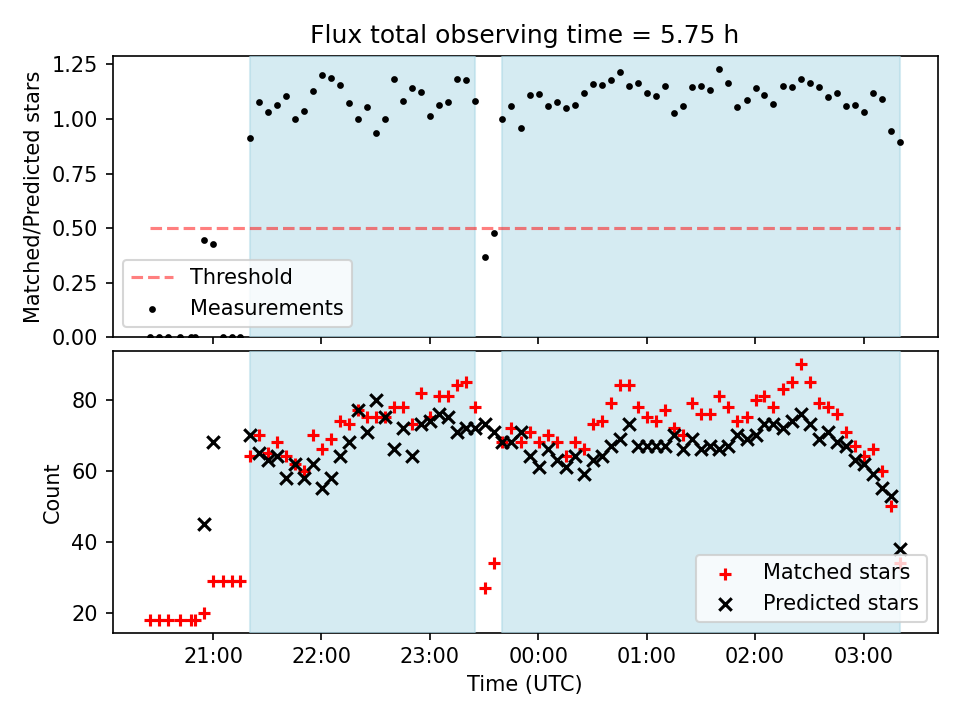 Flux total observing time = 5.75 h

Matched/Predicted stars

1.25
1.00
0.75
0.50
0.25
0.00

Threshold
Measurements

Count

80
60
40
20

Matched stars
Predicted stars

21:00 22:00 23:00 00:00 01:00 02:00 03:00

Time (UTC)